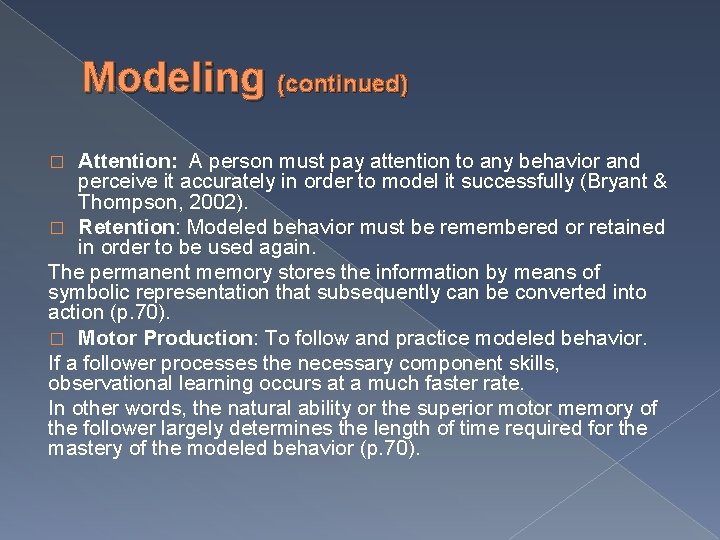 Modeling (continued)

□ Attention: A person must pay attention to any behavior and perceive it accurately in order to model it successfully (Bryant & Thompson, 2002).

□ Retention: Modeled behavior must be remembered or retained in order to be used again.

The permanent memory stores the information by means of symbolic representation that subsequently can be converted into action (p.70).

□ Motor Production: To follow and practice modeled behavior.

If a follower processes the necessary component skills, observational learning occurs at a much faster rate.

In other words, the natural ability or the superior motor memory of the follower largely determines the length of time required for the mastery of the modeled behavior (p.70).